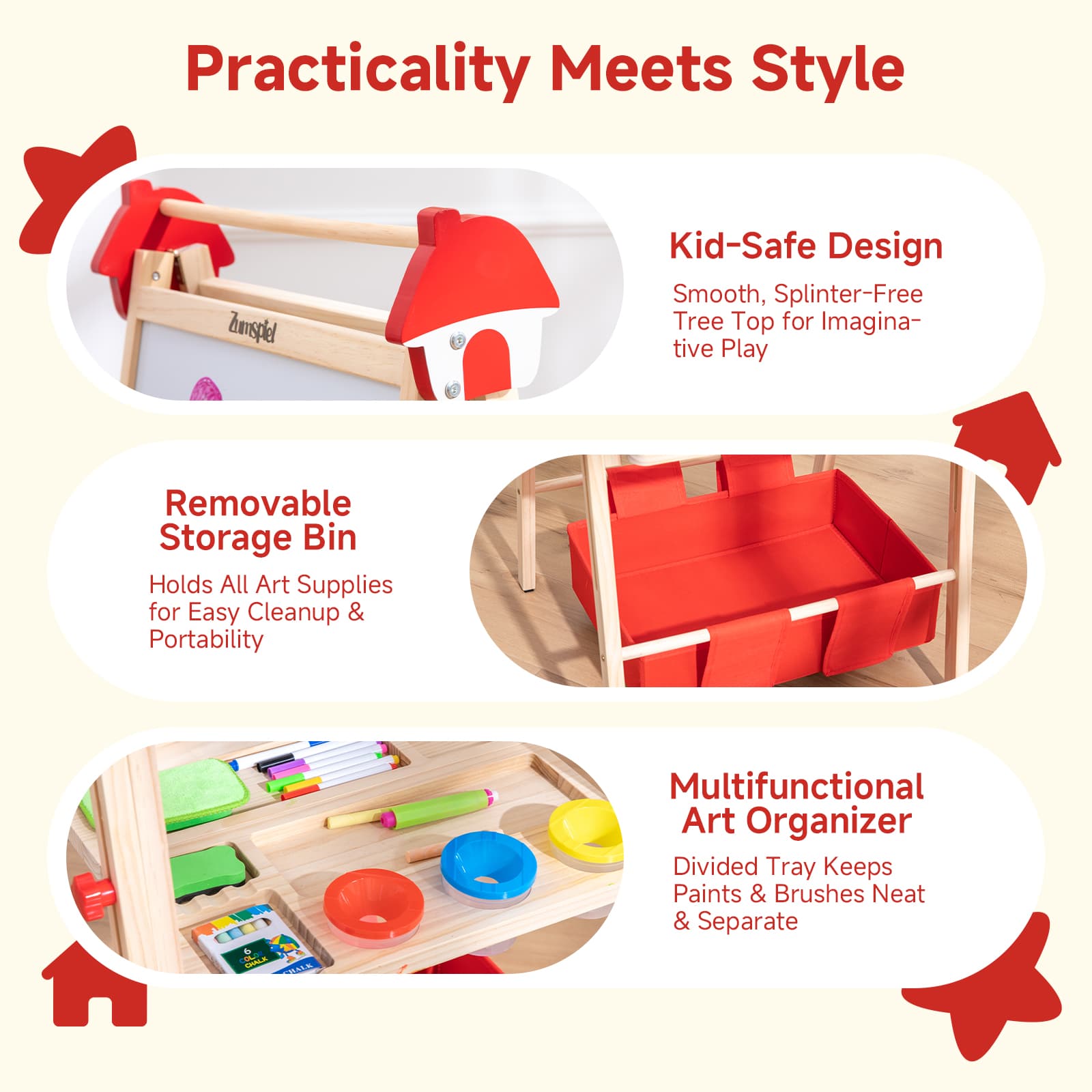 Practicality Meets Style

Zumspiel

Kid-Safe Design

Smooth, Splinter-Free Tree Top for Imaginative Play

Removable Storage Bin

Holds All Art Supplies for Easy Cleanup & Portability

6 COLOR CHALK

CHALK

Multifunctional Art Organizer

Divided Tray Keeps Paints & Brushes Neat & Separate